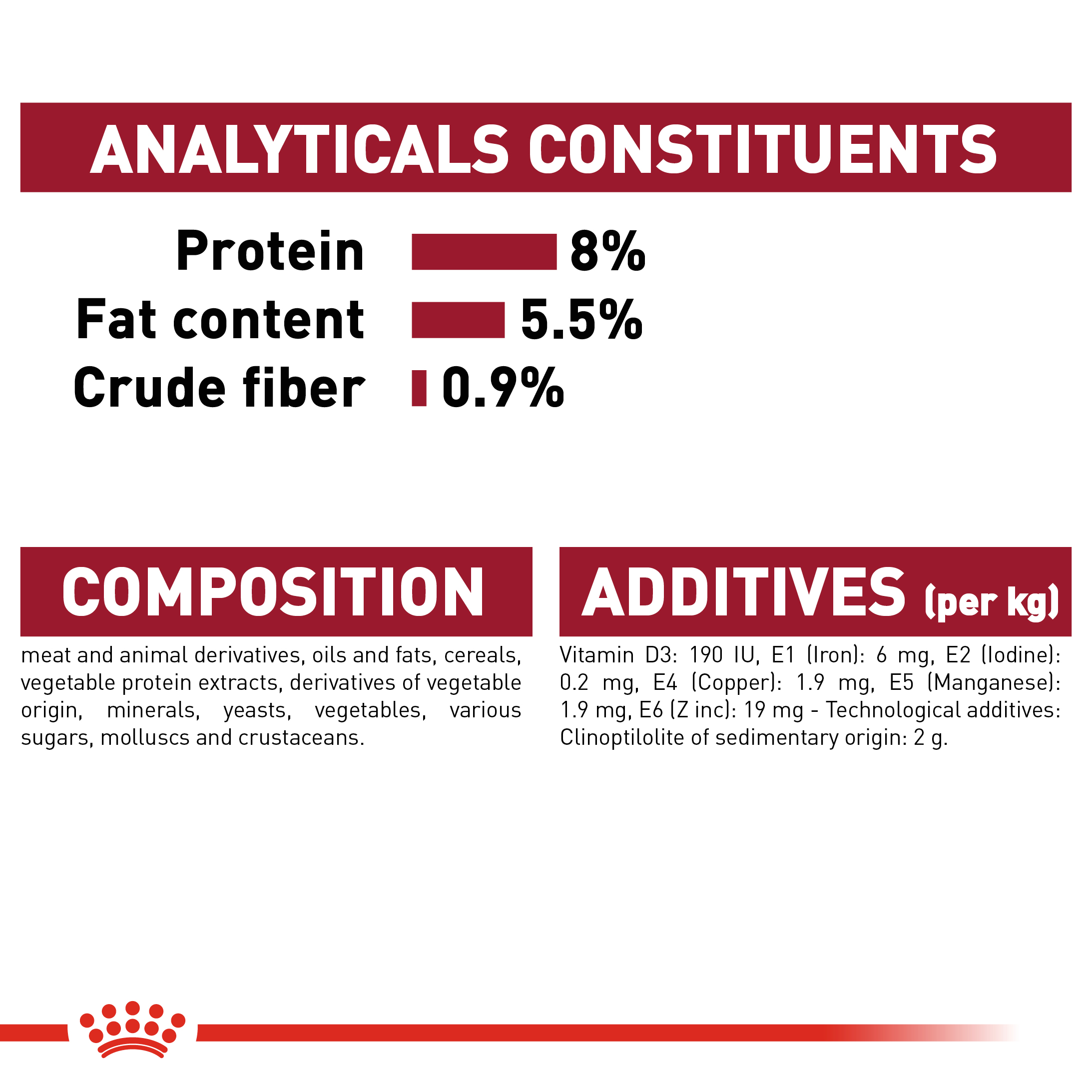 ANALYTICALS CONSTITUENTS

Protein 8%
Fat content 5.5%
Crude fiber 0.9%

COMPOSITION

meat and animal derivatives, oils and fats, cereals, vegetable protein extracts, derivatives of vegetable origin, minerals, yeasts, vegetables, various sugars, molluscs and crustaceans.

ADDITIVES (per kg)

Vitamin D3: 190 IU, E1 (Iron): 6 mg, E2 (Iodine): 0.2 mg, E4 (Copper): 1.9 mg, E5 (Manganese): 1.9 mg, E6 (Z inc): 19 mg - Technological additives: Clinoptilolite of sedimentary origin: 2 g.